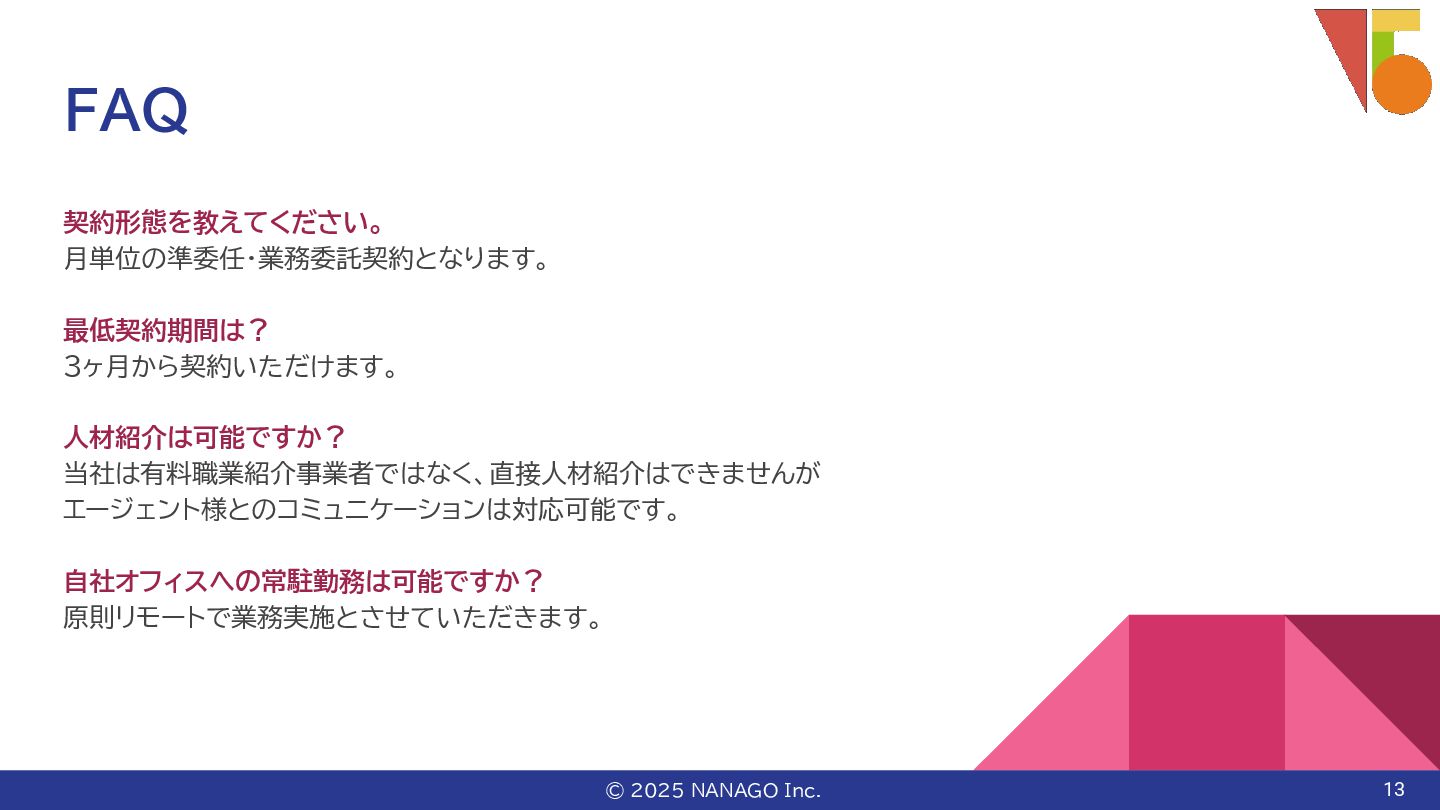 FAQ

契約形態を教えてください。
月単位の準委任・業務委託契約となります。

最低契約期間は？
3ヶ月から契約いただけます。

人材紹介は可能ですか？
当社は有料職業紹介事業者ではなく、直接人材紹介はできませんが
エージェント様とのコミュニケーションは対応可能です。

自社オフィスへの常駐勤務は可能ですか？
原則リモートで業務実施とさせていただきます。

© 2025 NANAGO Inc.

13